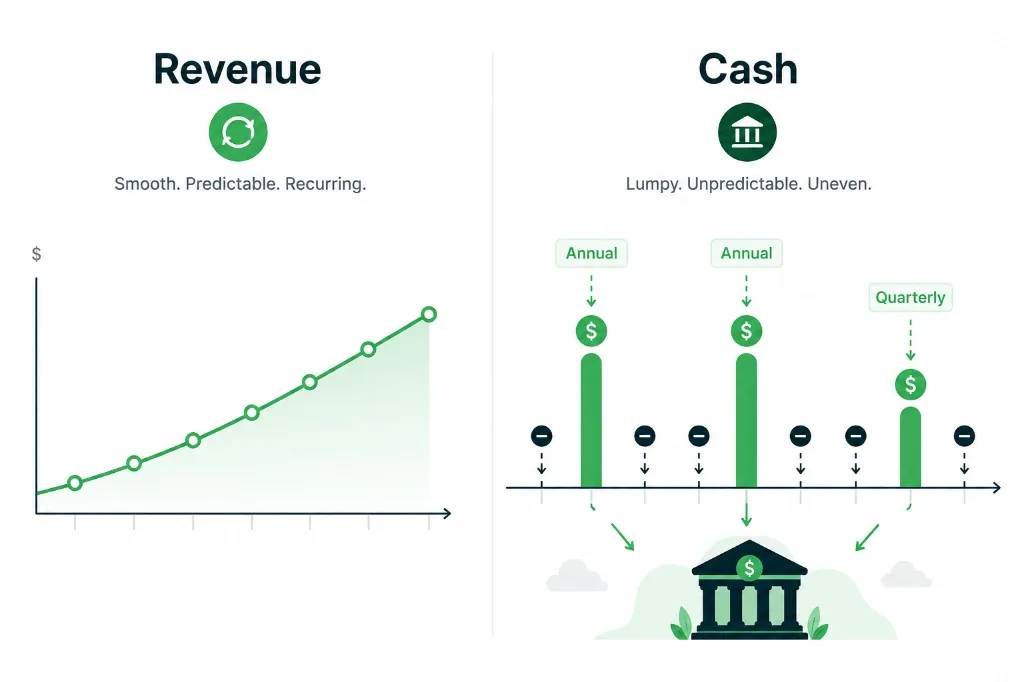 Revenue

Smooth. Predictable. Recurring.

$

Cash

Lumpy. Unpredictable. Uneven.

Annual

$

Annual

$

Quarterly

$

$